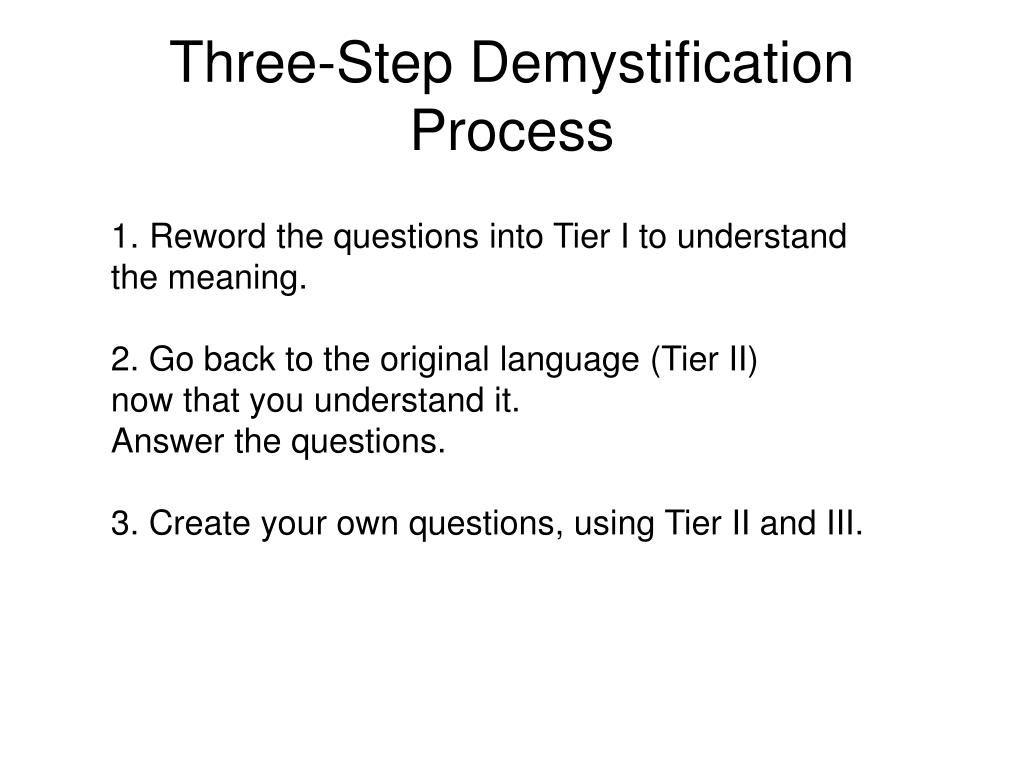 Three-Step Demystification Process

1. Reword the questions into Tier I to understand the meaning.

2. Go back to the original language (Tier II) now that you understand it.
Answer the questions.

3. Create your own questions, using Tier II and III.